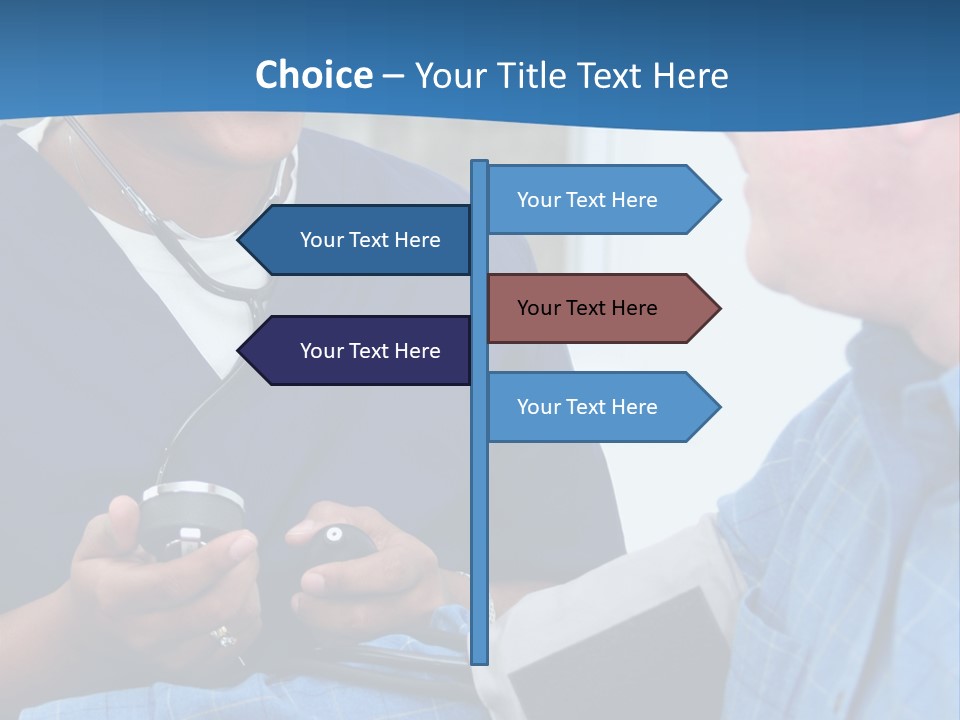 Choice – Your Title Text Here

Your Text Here

Your Text Here

Your Text Here

Your Text Here

Your Text Here